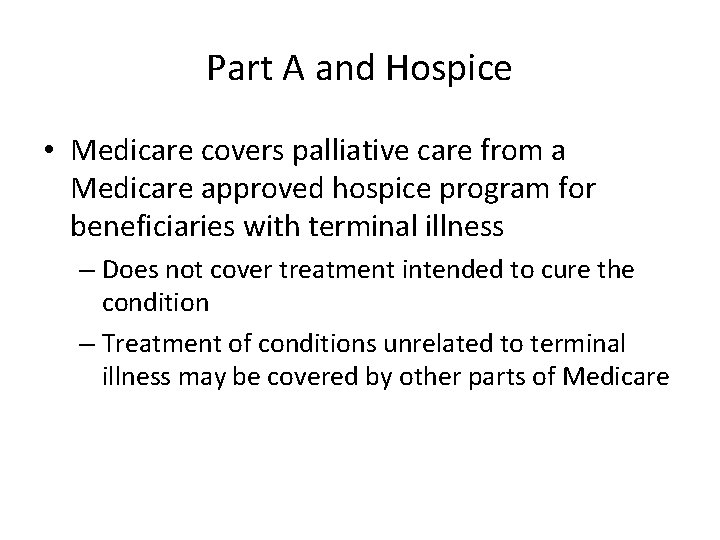 Part A and Hospice

• Medicare covers palliative care from a Medicare approved hospice program for beneficiaries with terminal illness

– Does not cover treatment intended to cure the condition

– Treatment of conditions unrelated to terminal illness may be covered by other parts of Medicare